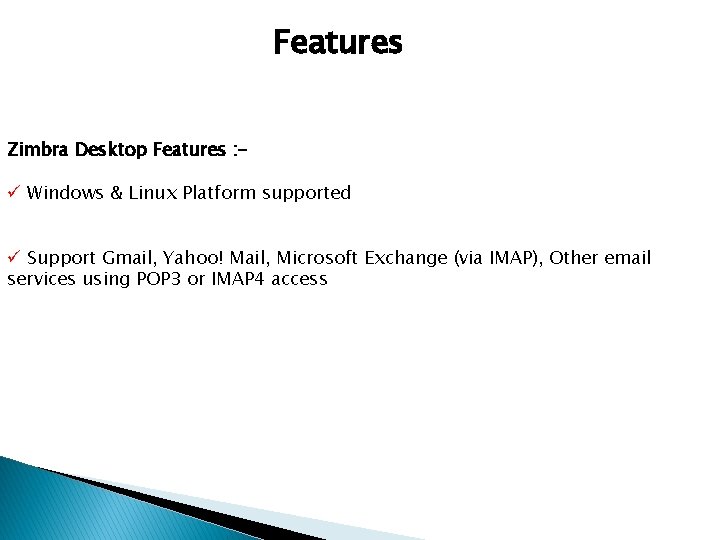 Features

Zimbra Desktop Features :-

✓ Windows & Linux Platform supported

✓ Support Gmail, Yahoo! Mail, Microsoft Exchange (via IMAP), Other email services using POP3 or IMAP4 access